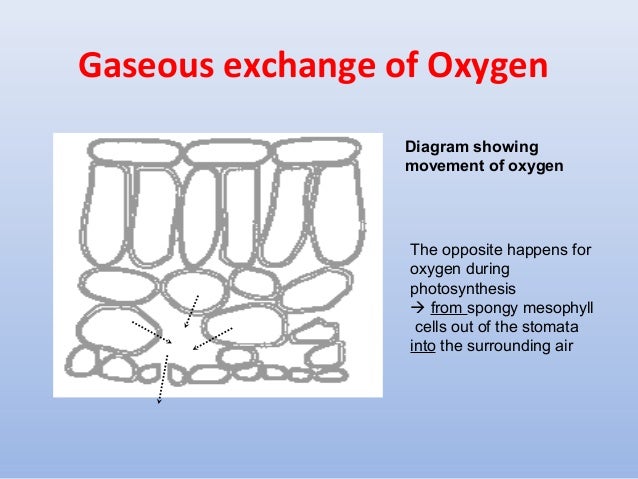 Gaseous exchange of Oxygen

Diagram showing movement of oxygen

The opposite happens for oxygen during photosynthesis
→ from spongy mesophyll cells out of the stomata into the surrounding air